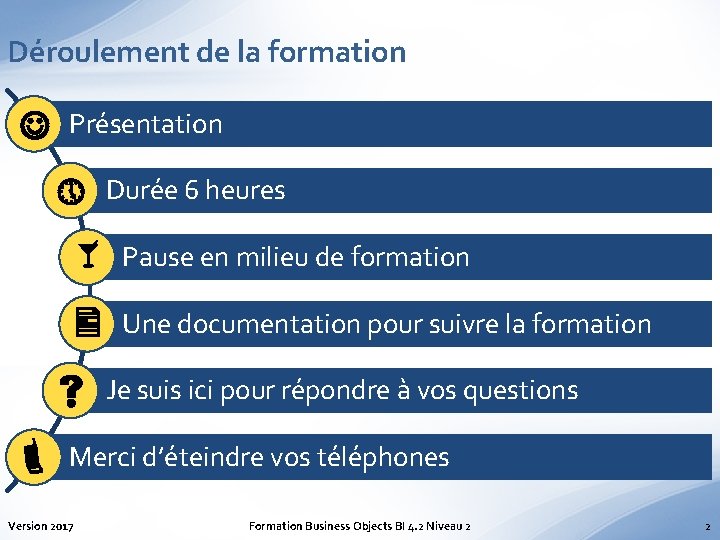 Déroulement de la formation

Présentation

Durée 6 heures

Pause en milieu de formation

Une documentation pour suivre la formation

Je suis ici pour répondre à vos questions

Merci d'éteindre vos téléphones

Version 2017

Formation Business Objects BI 4.2 Niveau 2

2